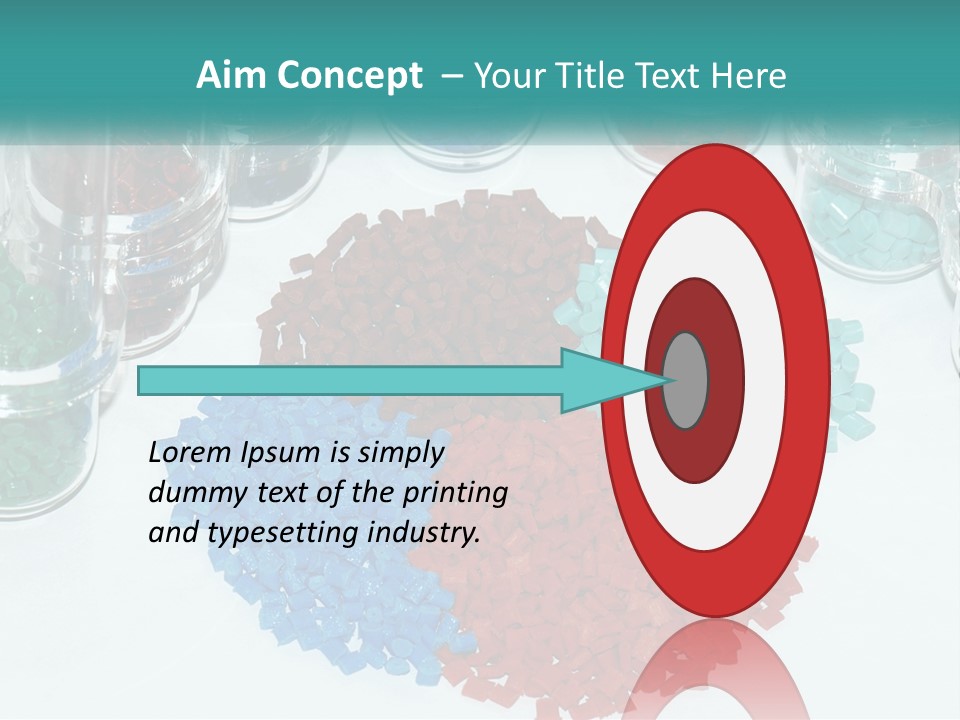 Aim Concept – Your Title Text Here

Lorem Ipsum is simply dummy text of the printing and typesetting industry.